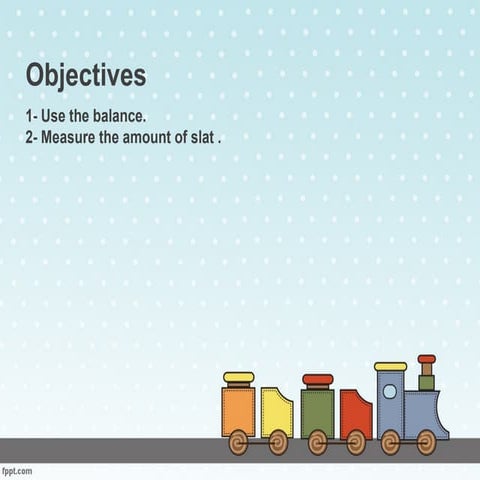 Objectives

1- Use the balance.
2- Measure the amount of slat .

fppt.com